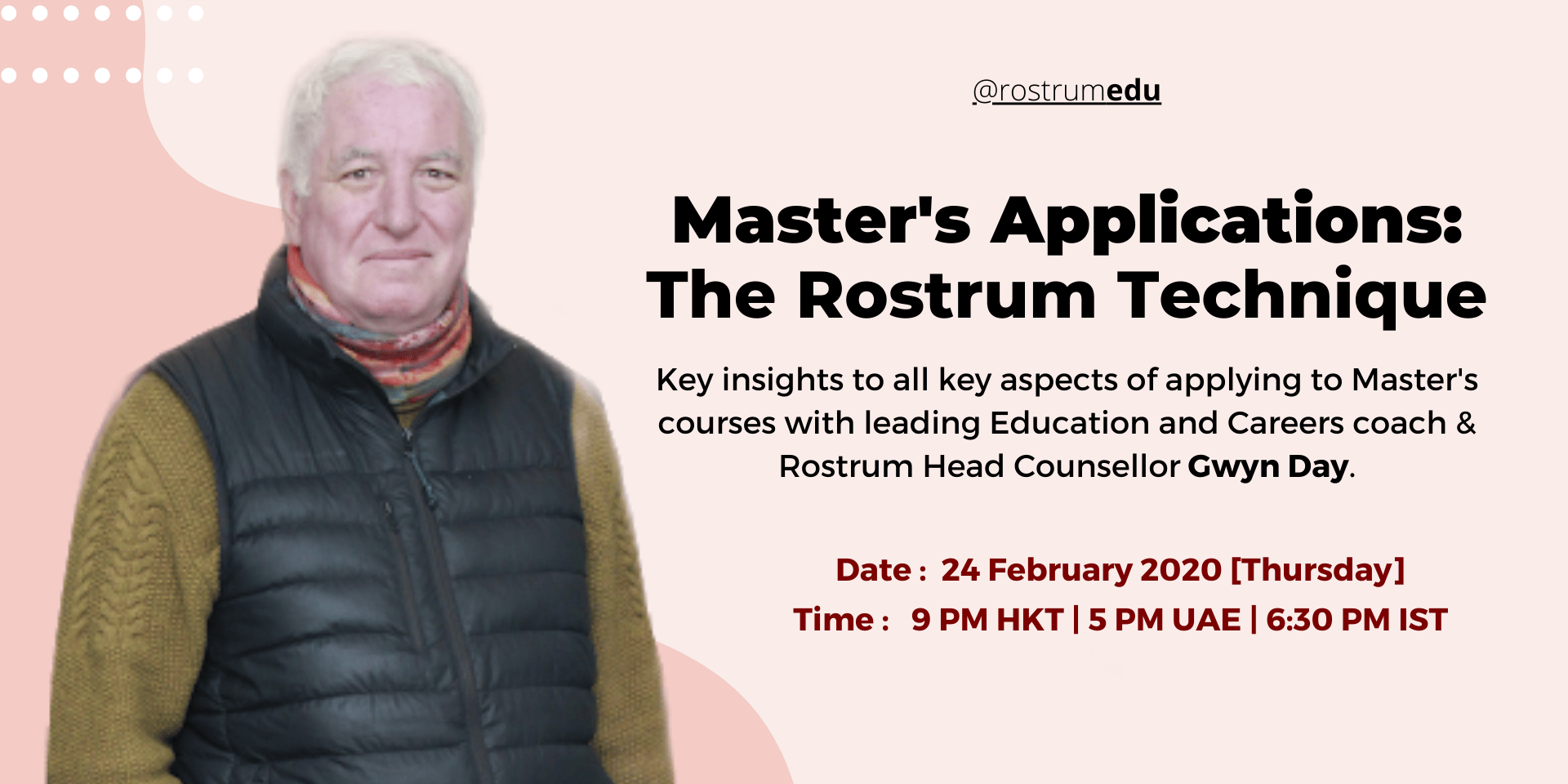 @rostrumedu

Master's Applications: The Rostrum Technique

Key insights to all key aspects of applying to Master's courses with leading Education and Careers coach & Rostrum Head Counsellor Gwyn Day.

Date : 24 February 2020 [Thursday]
Time : 9 PM HKT | 5 PM UAE | 6:30 PM IST